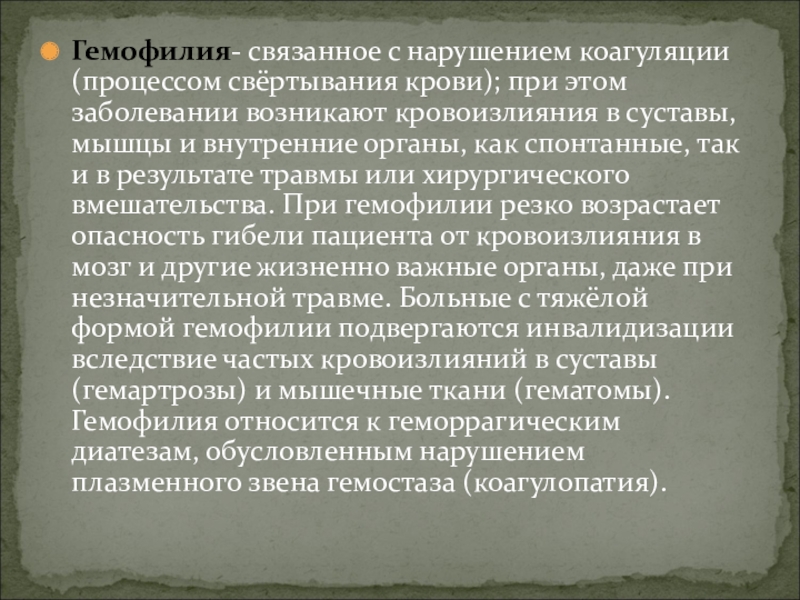 Гемофилия- связанное с нарушением коагуляции (процессом свёртывания крови); при этом заболевании возникают кровоизлияния в суставы, мышцы и внутренние органы, как спонтанные, так и в результате травмы или хирургического вмешательства. При гемофилии резко возрастает опасность гибели пациента от кровоизлияния в мозг и другие жизненно важные органы, даже при незначительной травме. Больные с тяжёлой формой гемофилии подвергаются инвалидизации вследствие частых кровоизлияний в суставы (гемартрозы) и мышечные ткани (гематомы). Гемофилия относится к геморрагическим диатезам, обусловленным нарушением плазменного звена гемостаза (коагулопатия).